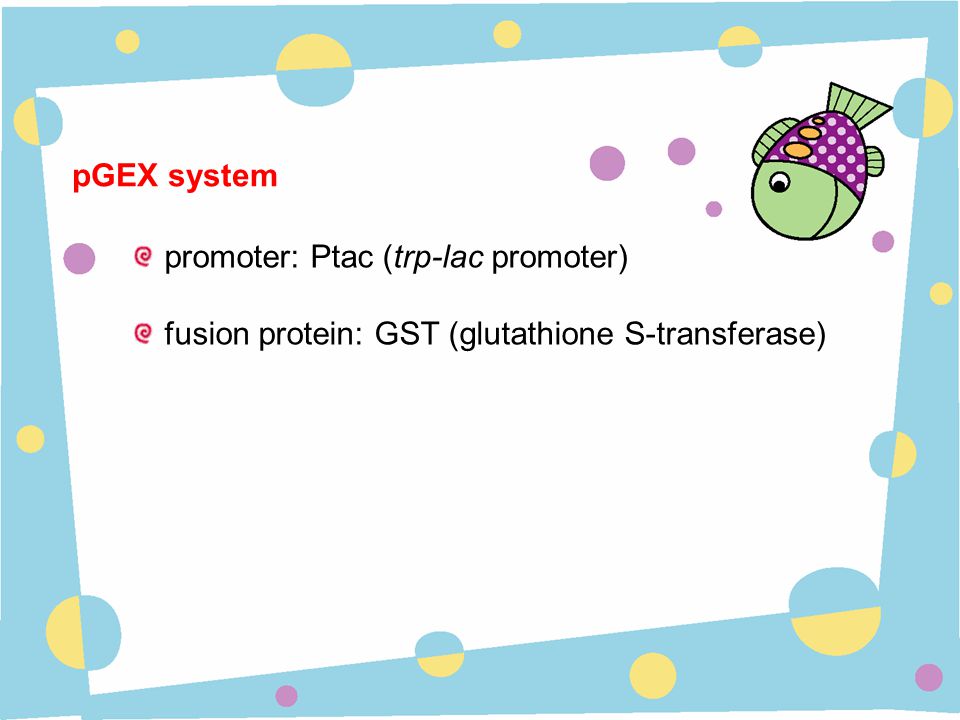 pGEX system

promoter: Ptac (trp-lac promoter)

fusion protein: GST (glutathione S-transferase)